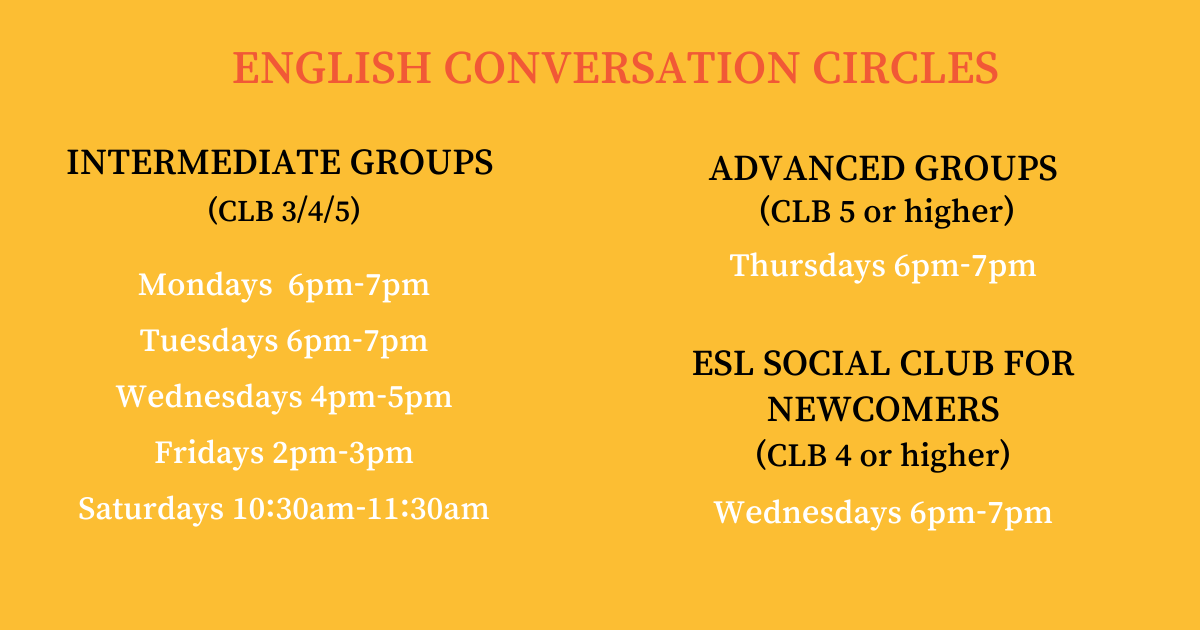 ENGLISH CONVERSATION CIRCLES

INTERMEDIATE GROUPS
(CLB 3/4/5)

Mondays 6pm-7pm
Tuesdays 6pm-7pm
Wednesdays 4pm-5pm
Fridays 2pm-3pm
Saturdays 10:30am-11:30am

ADVANCED GROUPS
(CLB 5 or higher)

Thursdays 6pm-7pm

ESL SOCIAL CLUB FOR NEWCOMERS
(CLB 4 or higher)

Wednesdays 6pm-7pm